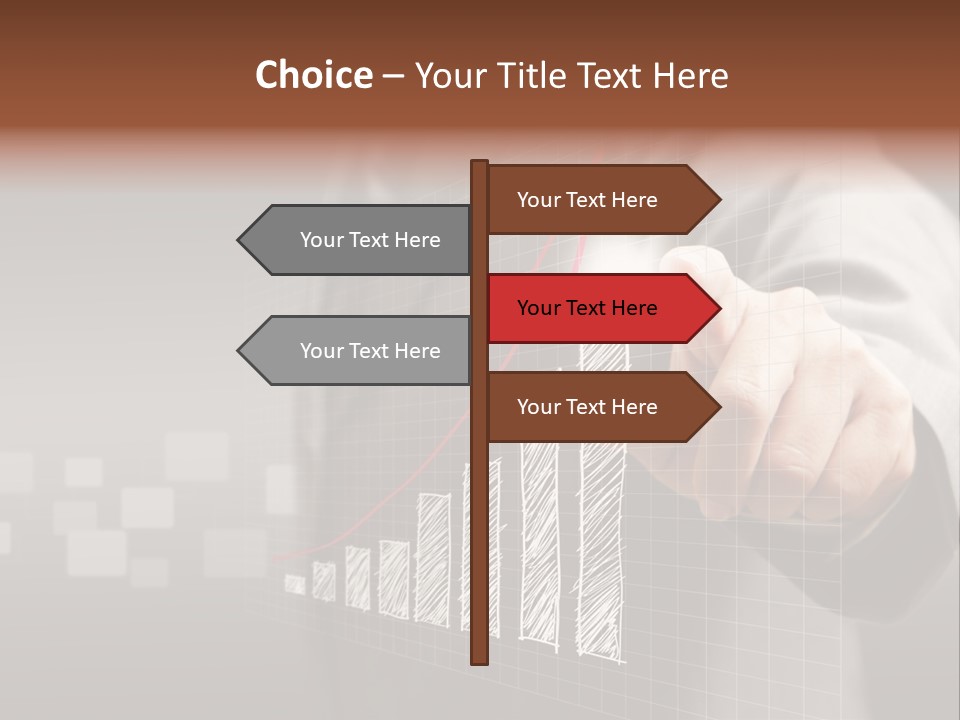 Choice – Your Title Text Here

Your Text Here

Your Text Here

Your Text Here

Your Text Here

Your Text Here